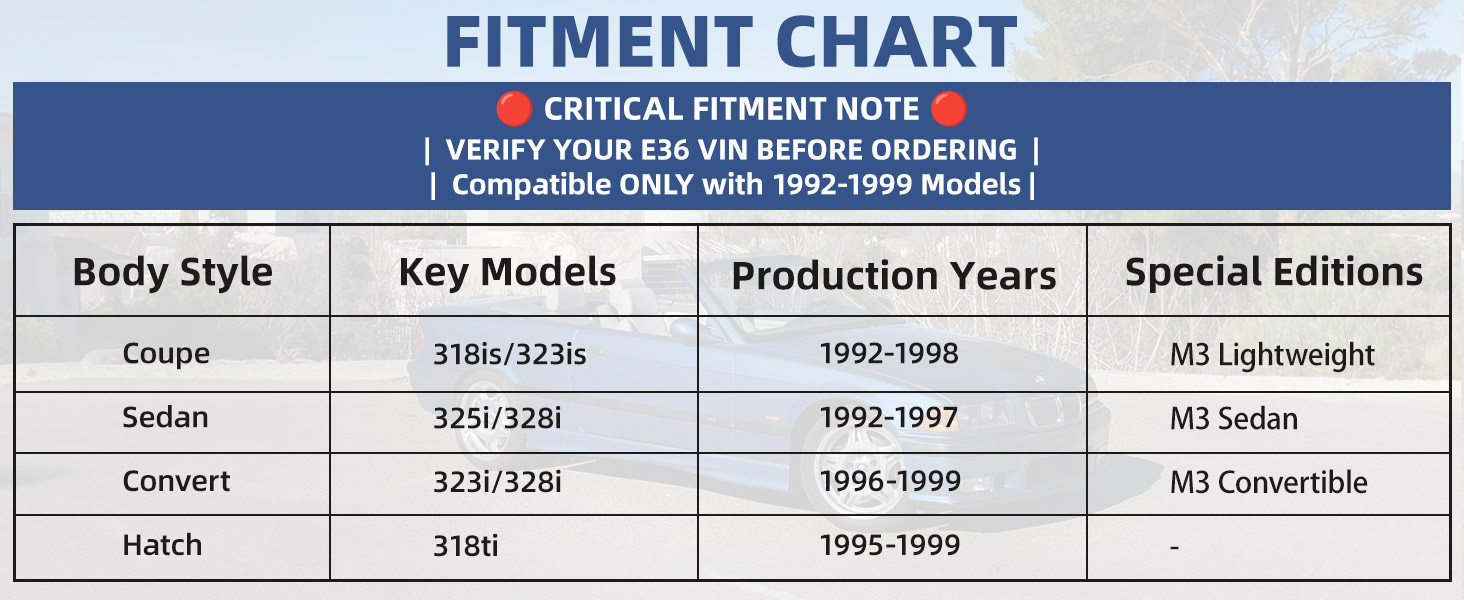 FITMENT CHART

🔴 CRITICAL FITMENT NOTE 🔴
| VERIFY YOUR E36 VIN BEFORE ORDERING |
| Compatible ONLY with 1992-1999 Models |

| Body Style | Key Models | Production Years | Special Editions |
|---|---|---|---|
| Coupe | 318is/323is | 1992-1998 | M3 Lightweight |
| Sedan | 325i/328i | 1992-1997 | M3 Sedan |
| Convert | 323i/328i | 1996-1999 | M3 Convertible |
| Hatch | 318ti | 1995-1999 | - |